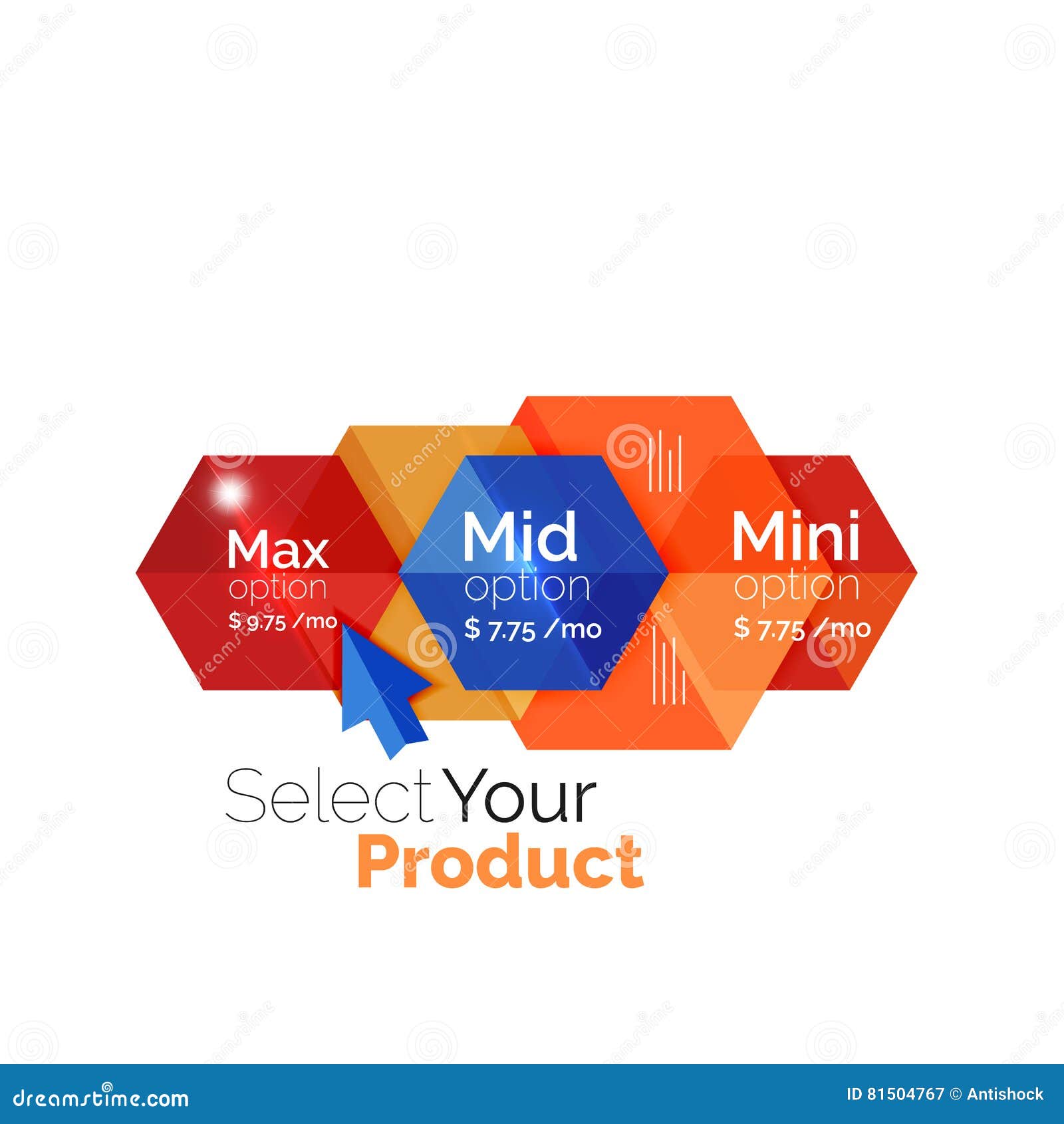 Max
option
$ 9.75 /mo

Mid
option
$ 7.75 /mo

Mini
option
$ 7.75 /mo

Select Your
Product

dreamstime.com
ID 81504767 © Antishock